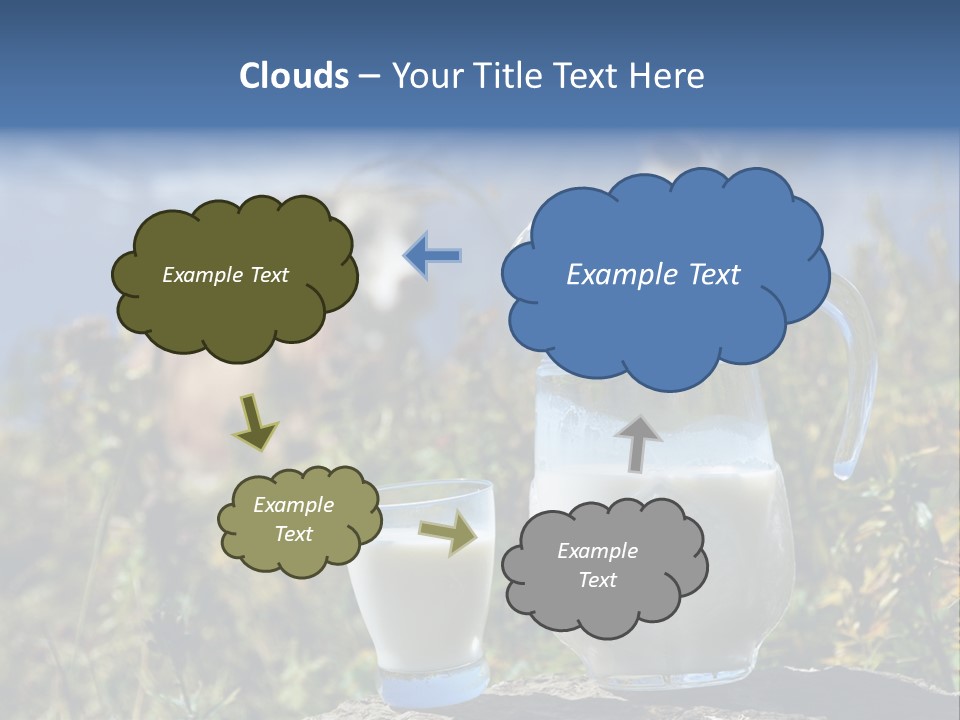 Clouds – Your Title Text Here

Example Text

Example Text

Example Text

Example Text